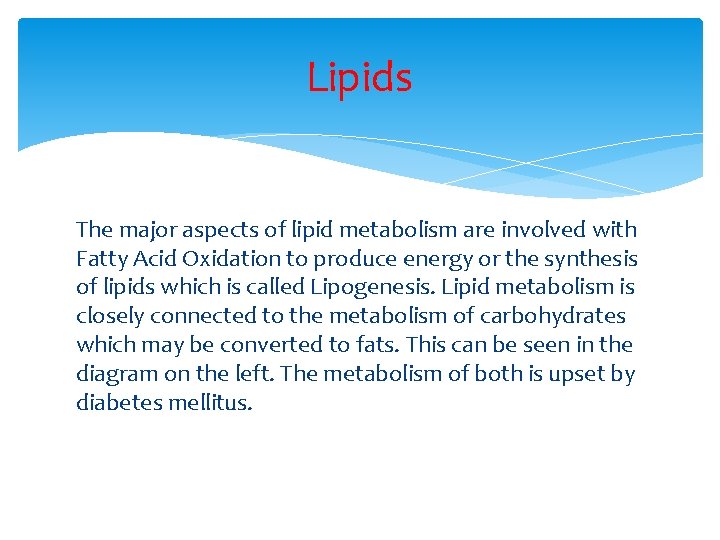 Lipids

The major aspects of lipid metabolism are involved with Fatty Acid Oxidation to produce energy or the synthesis of lipids which is called Lipogenesis. Lipid metabolism is closely connected to the metabolism of carbohydrates which may be converted to fats. This can be seen in the diagram on the left. The metabolism of both is upset by diabetes mellitus.